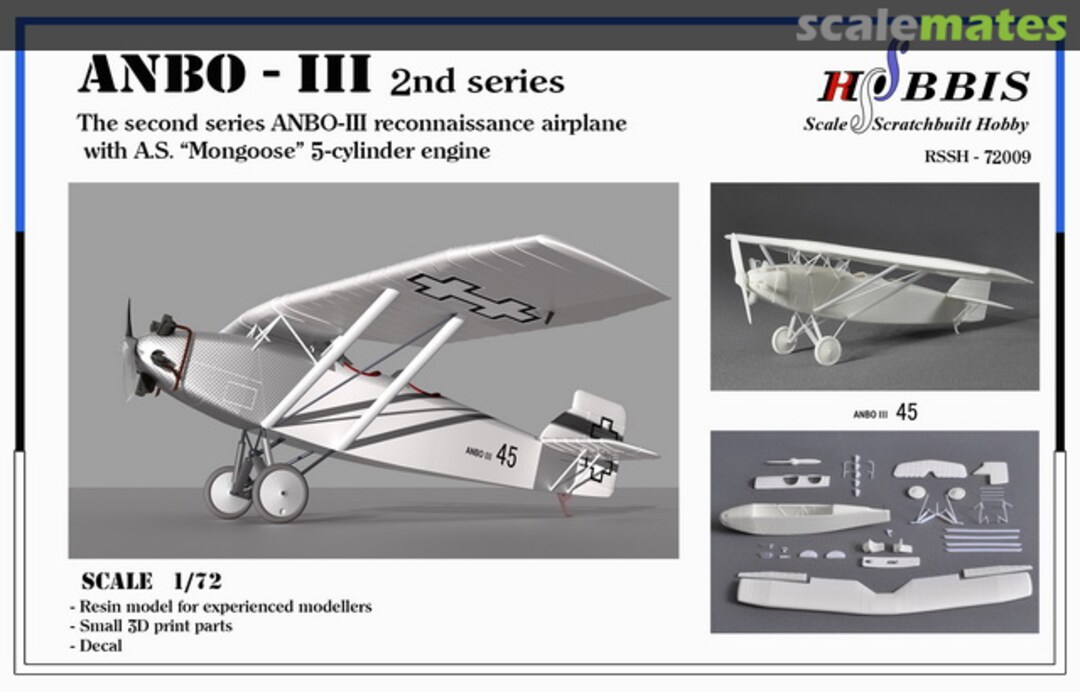 scalemates

ANBO - III 2nd series

The second series ANBO-III reconnaissance airplane with A.S. "Mongoose" 5-cylinder engine

HOBBIS
Scale Scratchbuilt Hobby
RSSH - 72009

ANBO III 45

ANBO III 45

SCALE 1/72
- Resin model for experienced modellers
- Small 3D print parts
- Decal